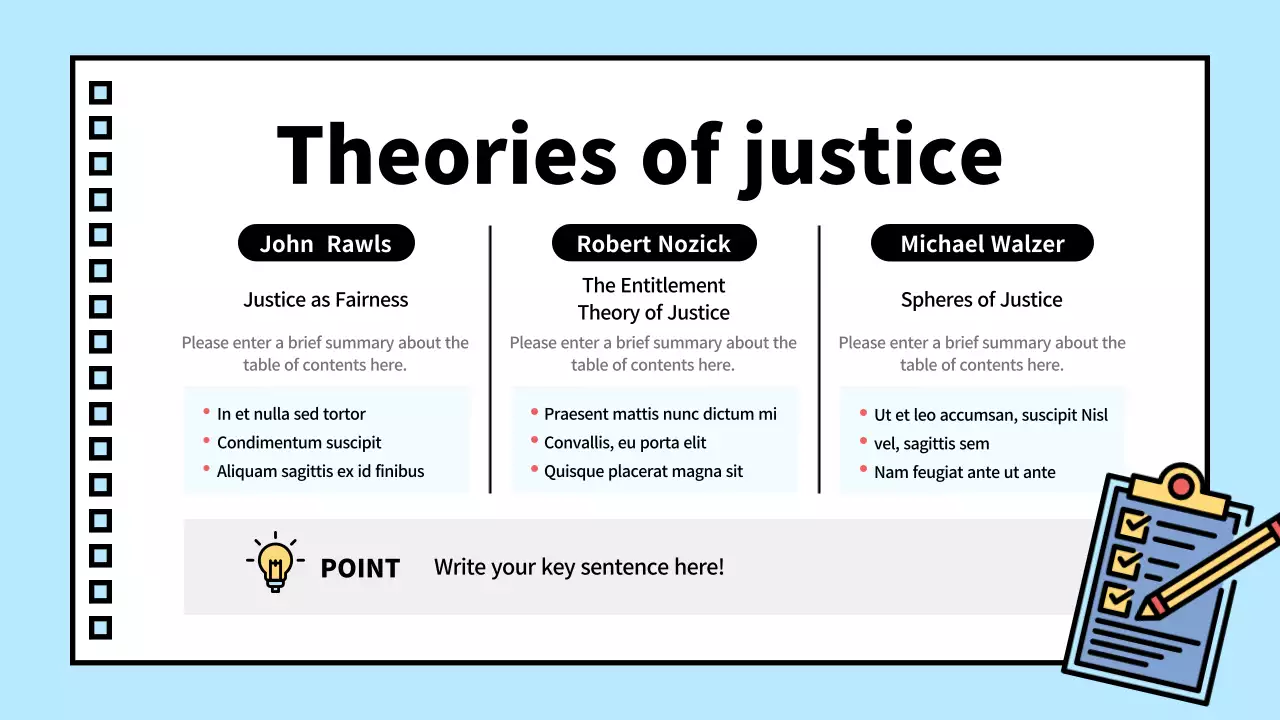 Theories of justice

John Rawls

Justice as Fairness

Please enter a brief summary about the table of contents here.

- In et nulla sed tortor
- Condimentum suscipit
- Aliquam sagittis ex id finibus

Robert Nozick

The Entitlement Theory of Justice

Please enter a brief summary about the table of contents here.

- Praesent mattis nunc dictum mi
- Convallis, eu porta elit
- Quisque placerat magna sit

Michael Walzer

Spheres of Justice

Please enter a brief summary about the table of contents here.

- Ut et leo accumsan, suscipit Nisl
- vel, sagittis sem
- Nam feugiat ante ut ante

POINT Write your key sentence here!